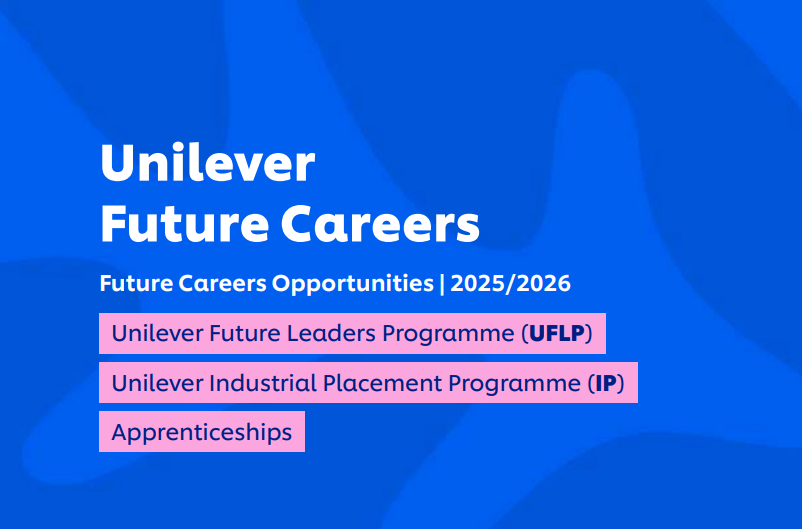 Unilever
Future Careers

Future Careers Opportunities | 2025/2026

Unilever Future Leaders Programme (UFLP)

Unilever Industrial Placement Programme (IP)

Apprenticeships